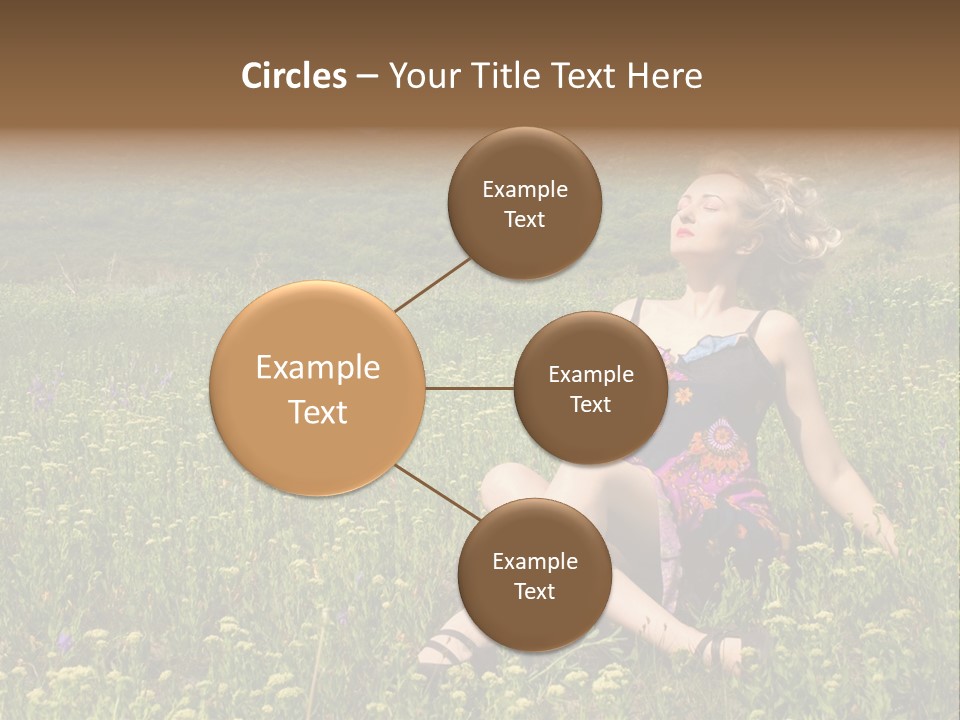 Circles – Your Title Text Here

Example Text

Example Text

Example Text

Example Text